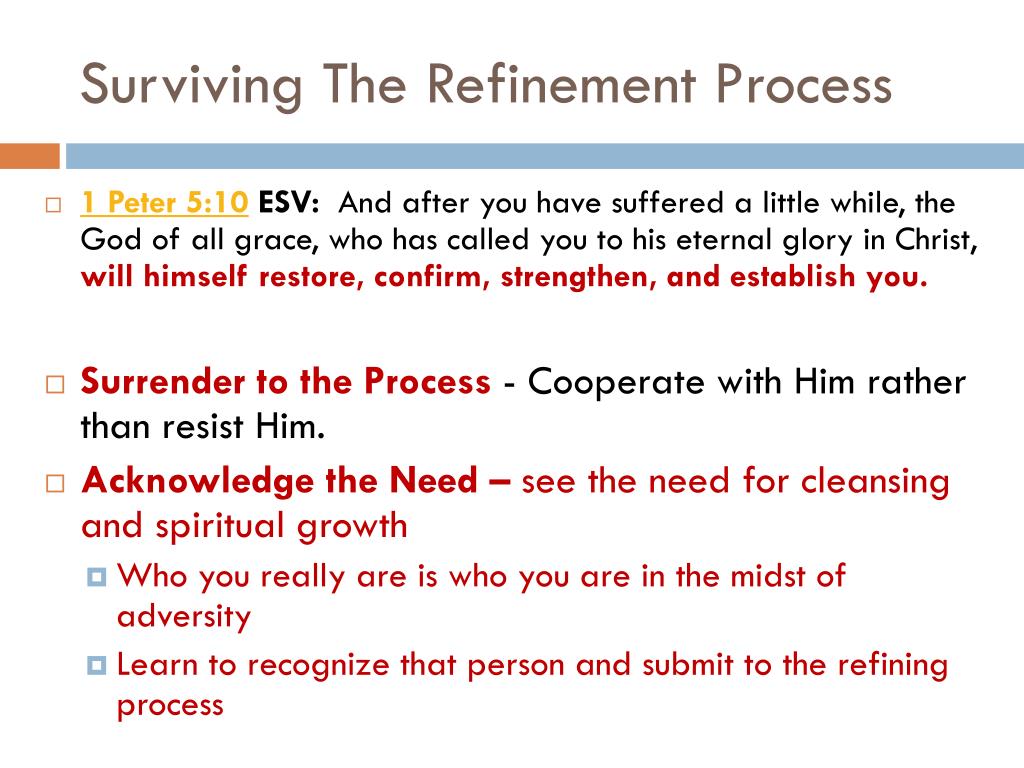 Surviving The Refinement Process

1 Peter 5:10 ESV: And after you have suffered a little while, the God of all grace, who has called you to his eternal glory in Christ, will himself restore, confirm, strengthen, and establish you.

Surrender to the Process - Cooperate with Him rather than resist Him.

Acknowledge the Need – see the need for cleansing and spiritual growth

Who you really are is who you are in the midst of adversity

Learn to recognize that person and submit to the refining process